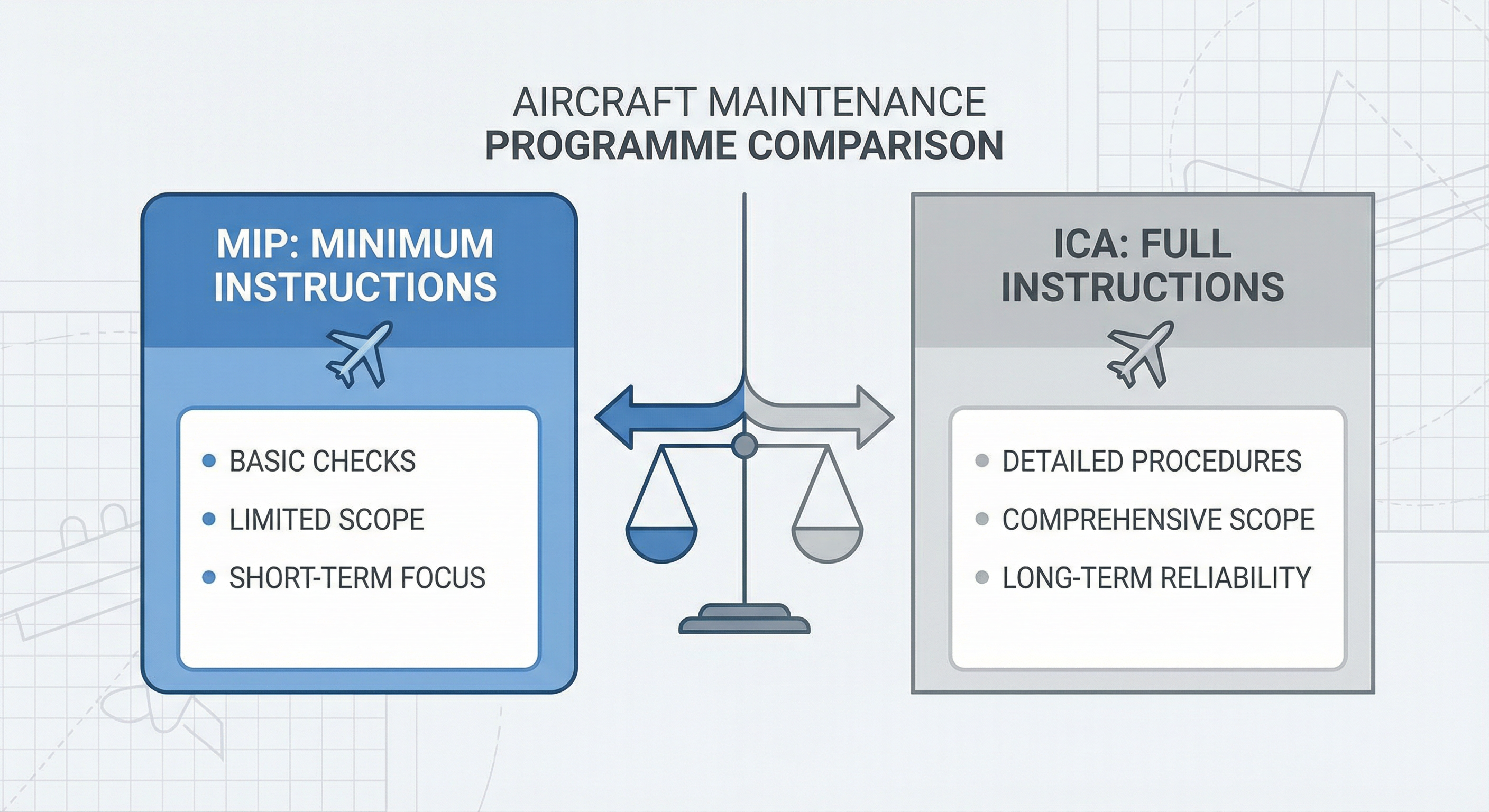 AIRCRAFT MAINTENANCE
PROGRAMME COMPARISON

MIP: MINIMUM INSTRUCTIONS

- BASIC CHECKS
- LIMITED SCOPE
- SHORT-TERM FOCUS

ICA: FULL INSTRUCTIONS

- DETAILED PROCEDURES
- COMPREHENSIVE SCOPE
- LONG-TERM RELIABILITY